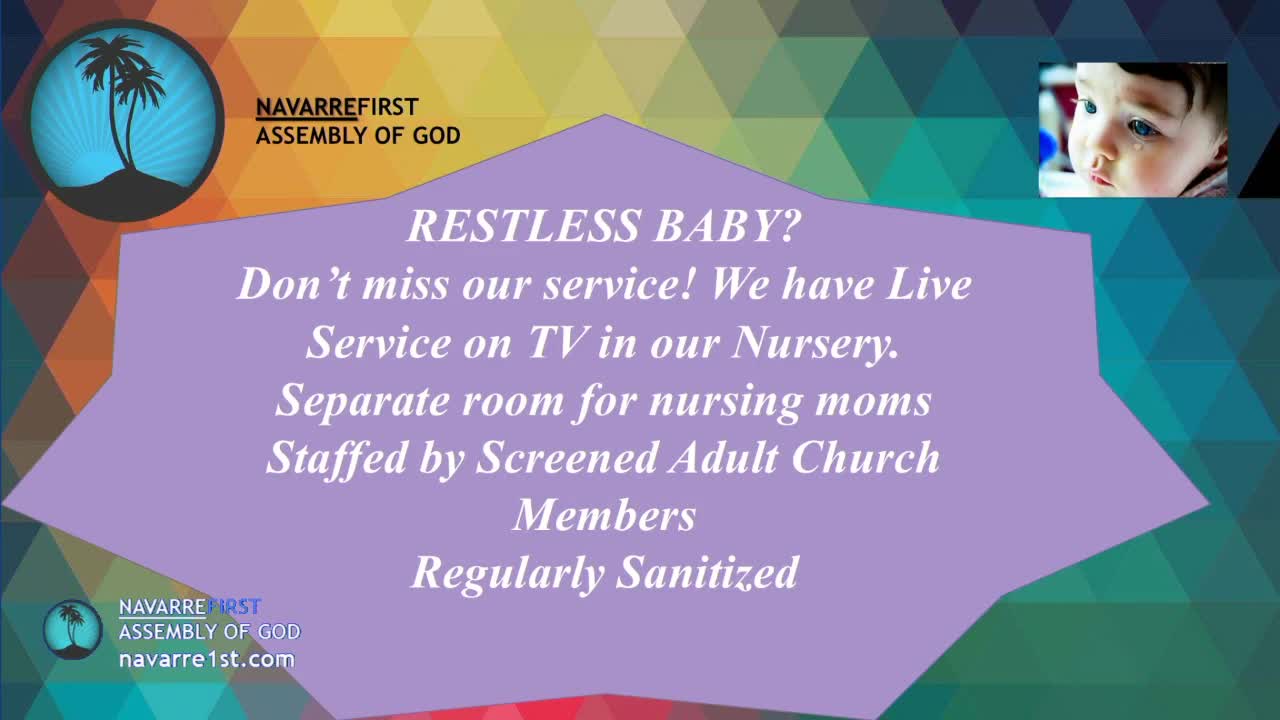 NAVARREFIRST
ASSEMBLY OF GOD

RESTLESS BABY?
Don't miss our service! We have Live Service on TV in our Nursery.
Separate room for nursing moms
Staffed by Screened Adult Church Members
Regularly Sanitized

NAVARREFIRST
ASSEMBLY OF GOD
navarre1st.com